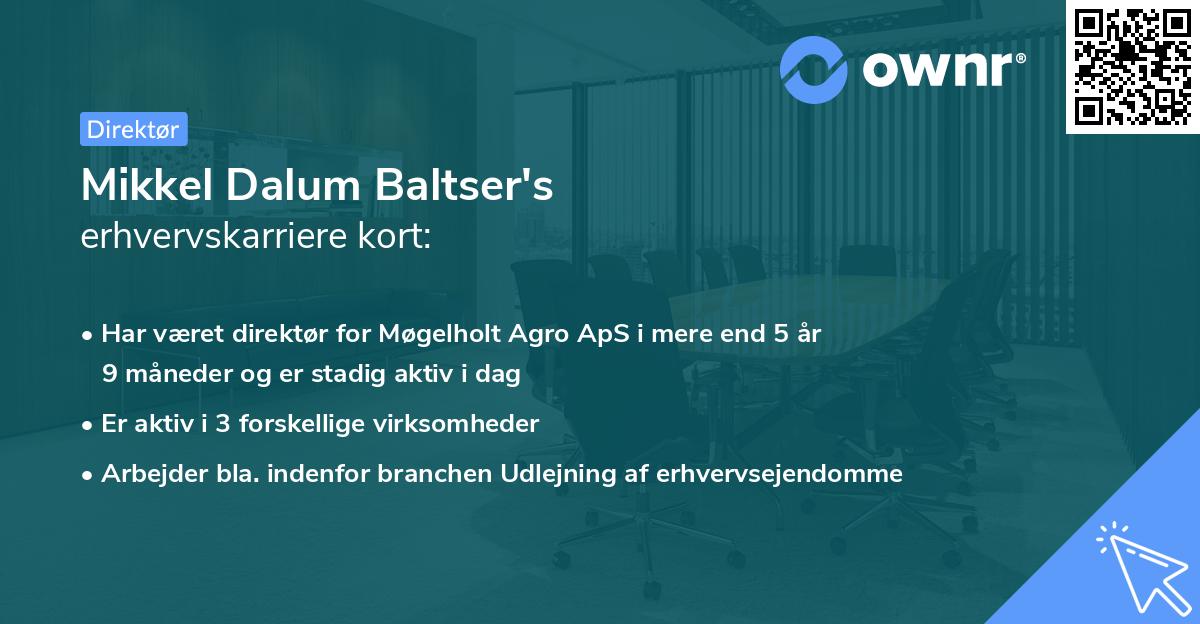 ownr®

Direktør

Mikkel Dalum Baltser's
erhvervskarriere kort:

• Har været direktør for Møgelholt Agro ApS i mere end 5 år 9 måneder og er stadig aktiv i dag

• Er aktiv i 3 forskellige virksomheder

• Arbejder bla. indenfor branchen Udlejning af erhvervsejendomme